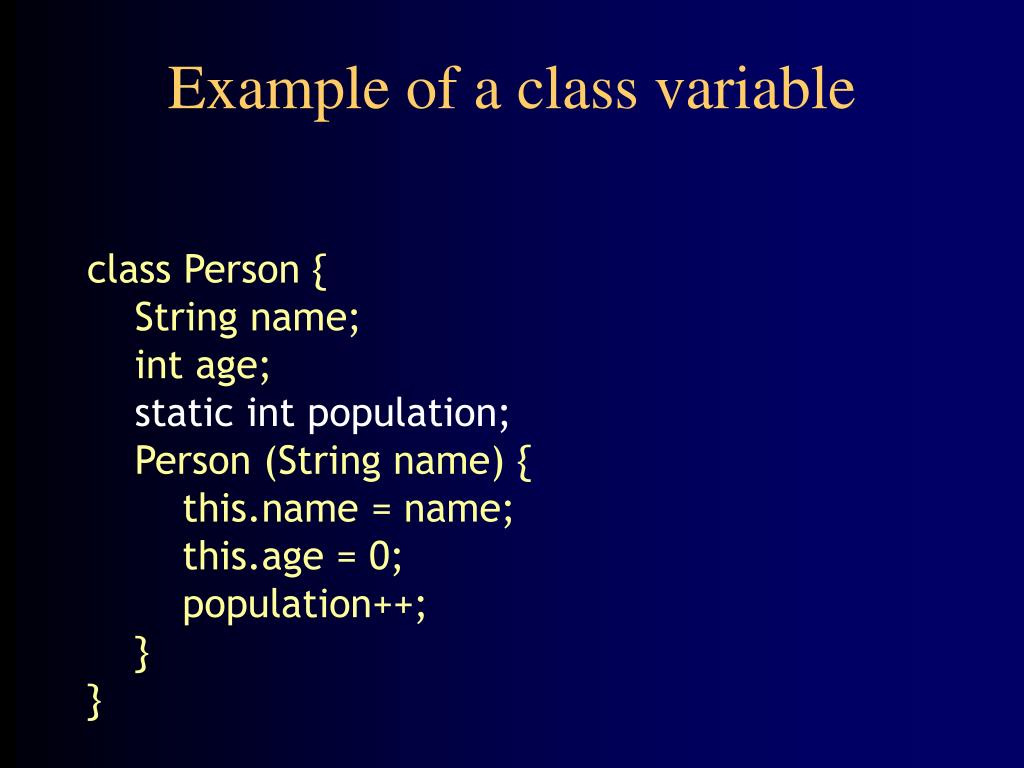 Example of a class variable

class Person {
    String name;
    int age;
    static int population;
    Person (String name) {
        this.name = name;
        this.age = 0;
        population++;
    }
}